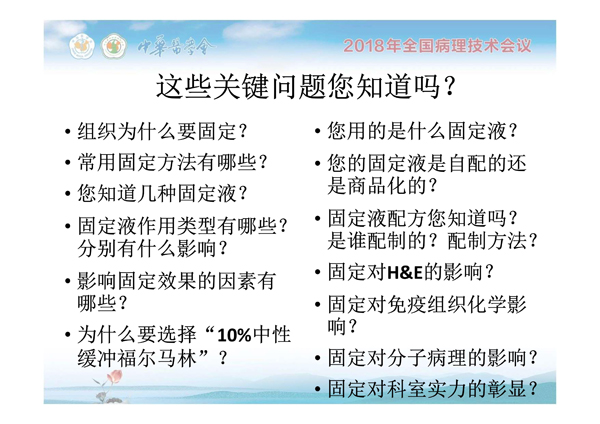 中華醫學會

2018年全国病理技术会议

这些关键问题您知道吗？

• 组织为什么要固定？
• 常用固定方法有哪些？
• 您知道几种固定液？
• 固定液作用类型有哪些？分别有什么影响？
• 影响固定效果的因素有哪些？
• 为什么要选择“10%中性缓冲福尔马林”？

• 您用的是什么固定液？
• 您的固定液是自配的还是商品化的？
• 固定液配方您知道吗？是谁配制的？配制方法？
• 固定对H&E的影响？
• 固定对免疫组织化学影响？
• 固定对分子病理的影响？
• 固定对科室实力的彰显？